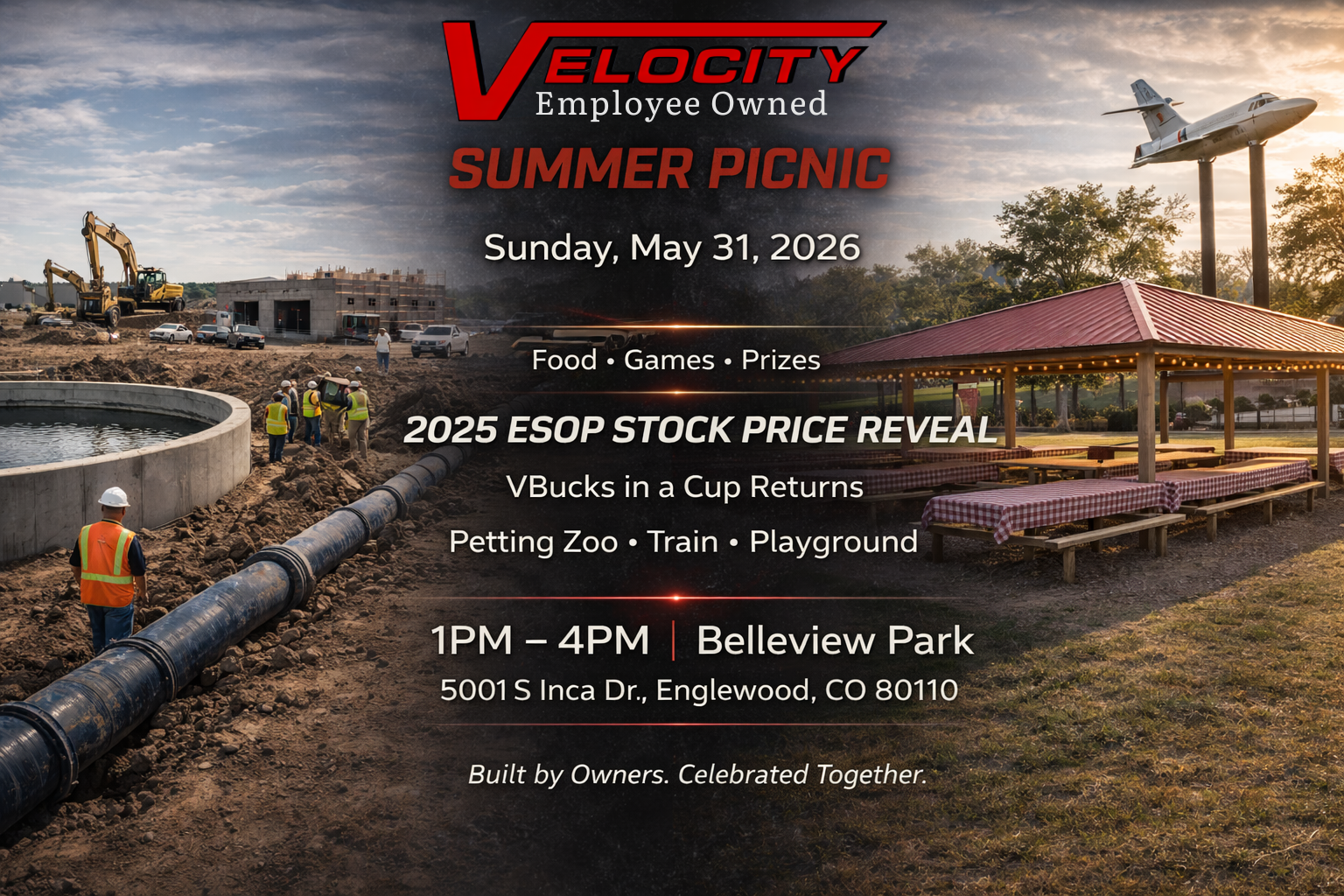 VELOCITY
Employee Owned

SUMMER PICNIC

Sunday, May 31, 2026

Food • Games • Prizes

2025 ESOP STOCK PRICE REVEAL

VBucks in a Cup Returns

Petting Zoo • Train • Playground

1PM – 4PM | Belleview Park

5001 S Inca Dr., Englewood, CO 80110

Built by Owners. Celebrated Together.